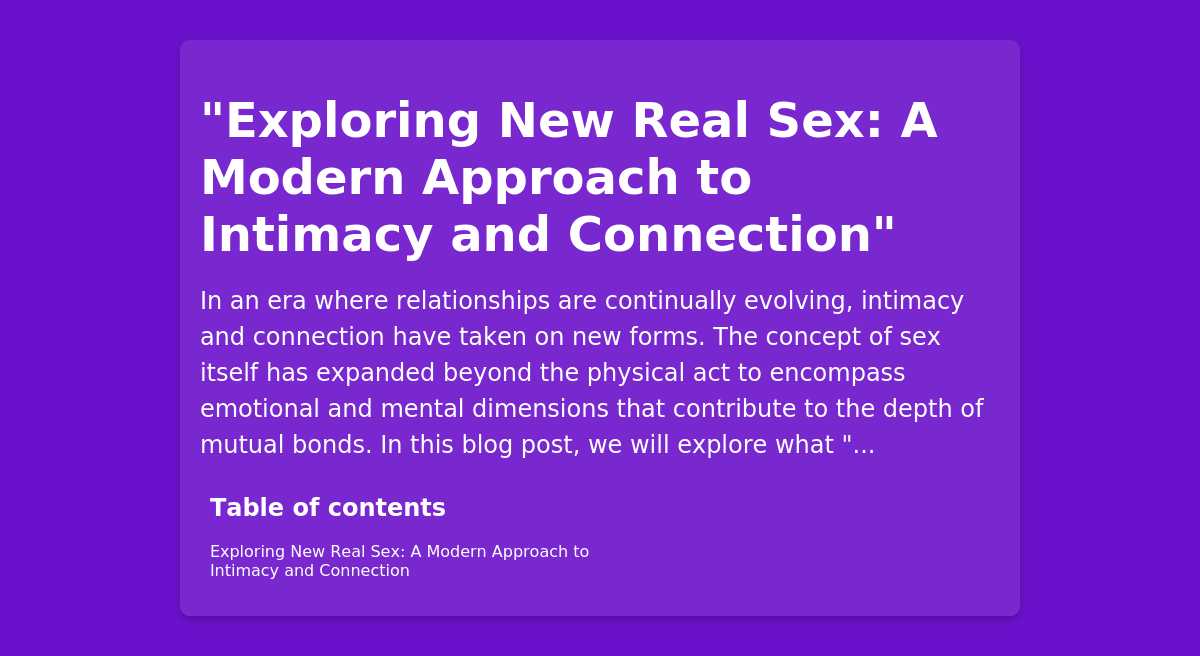 "Exploring New Real Sex: A Modern Approach to Intimacy and Connection"

In an era where relationships are continually evolving, intimacy and connection have taken on new forms. The concept of sex itself has expanded beyond the physical act to encompass emotional and mental dimensions that contribute to the depth of mutual bonds. In this blog post, we will explore what "...

Table of contents

Exploring New Real Sex: A Modern Approach to Intimacy and Connection